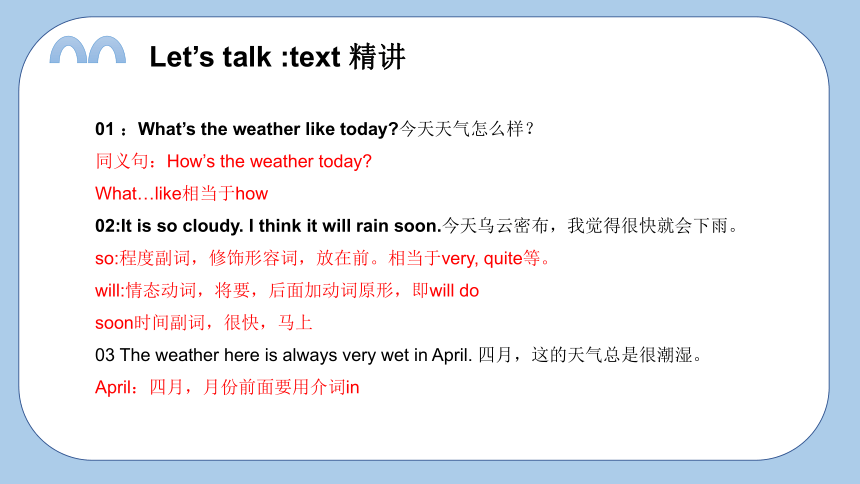 Let’s talk :text 精讲

01 ：What’s the weather like today?今天天气怎么样？

同义句：How’s the weather today?

What…like相当于how

02:It is so cloudy. I think it will rain soon.今天乌云密布，我觉得很快就会下雨。

so:程度副词，修饰形容词，放在前。相当于very, quite等。

will:情态动词，将要，后面加动词原形，即will do

soon时间副词，很快，马上

03 The weather here is always very wet in April. 四月，这的天气总是很潮湿。

April：四月，月份前面要用介词in